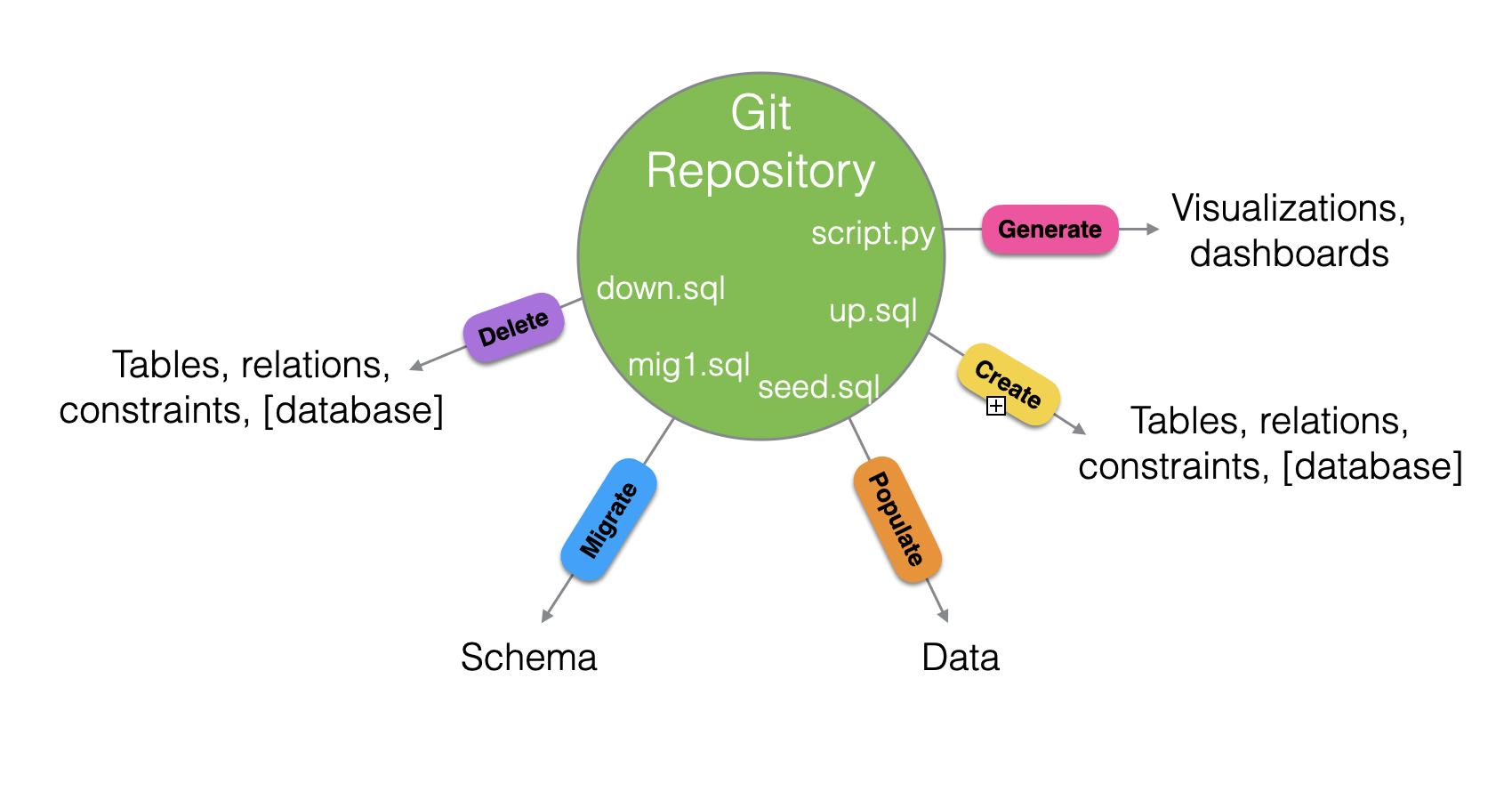 Git Repository

script.py

down.sql

up.sql

mig1.sql

seed.sql

Generate

Visualizations, dashboards

Delete

Tables, relations, constraints, [database]

Create

Tables, relations, constraints, [database]

Migrate

Schema

Populate

Data